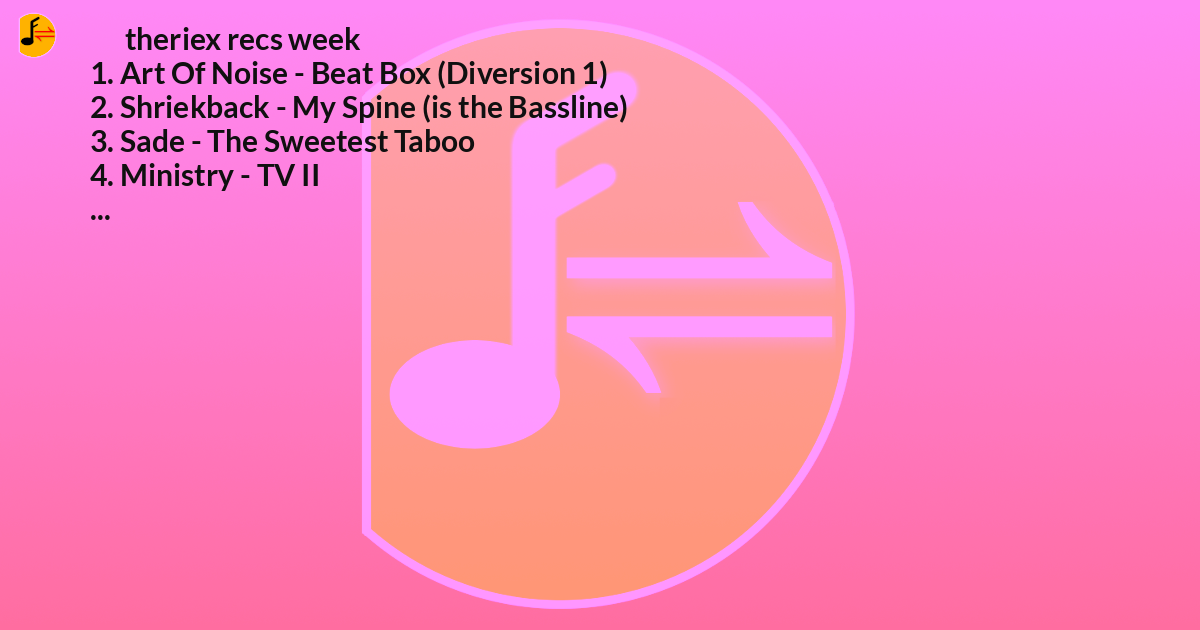 theriex recs week
1. Art Of Noise - Beat Box (Diversion 1)
2. Shriekback - My Spine (is the Bassline)
3. Sade - The Sweetest Taboo
4. Ministry - TV II
...